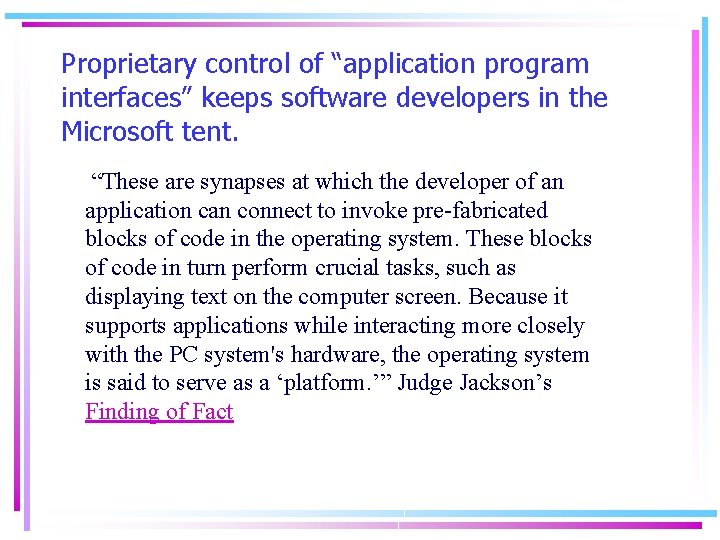 Proprietary control of “application program interfaces” keeps software developers in the Microsoft tent.

“These are synapses at which the developer of an application can connect to invoke pre-fabricated blocks of code in the operating system. These blocks of code in turn perform crucial tasks, such as displaying text on the computer screen. Because it supports applications while interacting more closely with the PC system's hardware, the operating system is said to serve as a ‘platform.’” Judge Jackson’s Finding of Fact